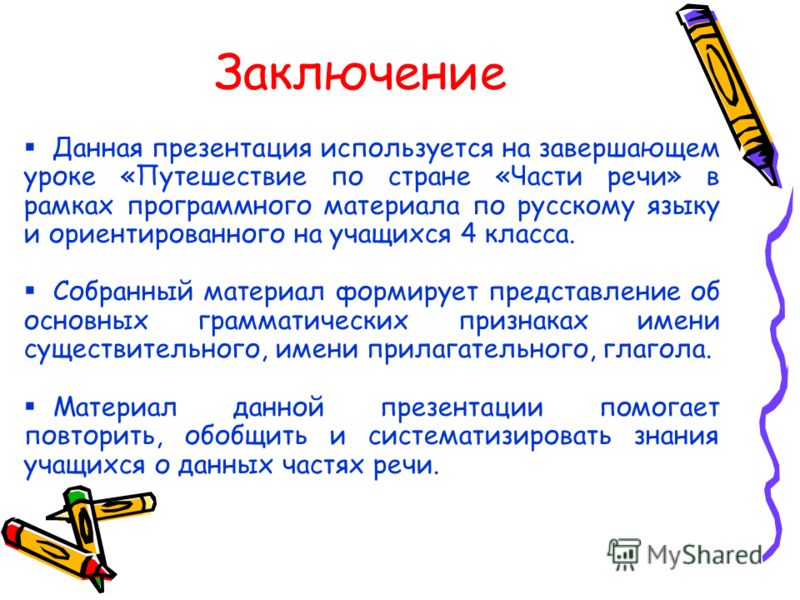 Заключение

▪ Данная презентация используется на завершающем уроке «Путешествие по стране «Части речи» в рамках программного материала по русскому языку и ориентированного на учащихся 4 класса.

▪ Собранный материал формирует представление об основных грамматических признаках имени существительного, имени прилагательного, глагола.

▪ Материал данной презентации помогает повторить, обобщить и систематизировать знания учащихся о данных частях речи.

MyShared